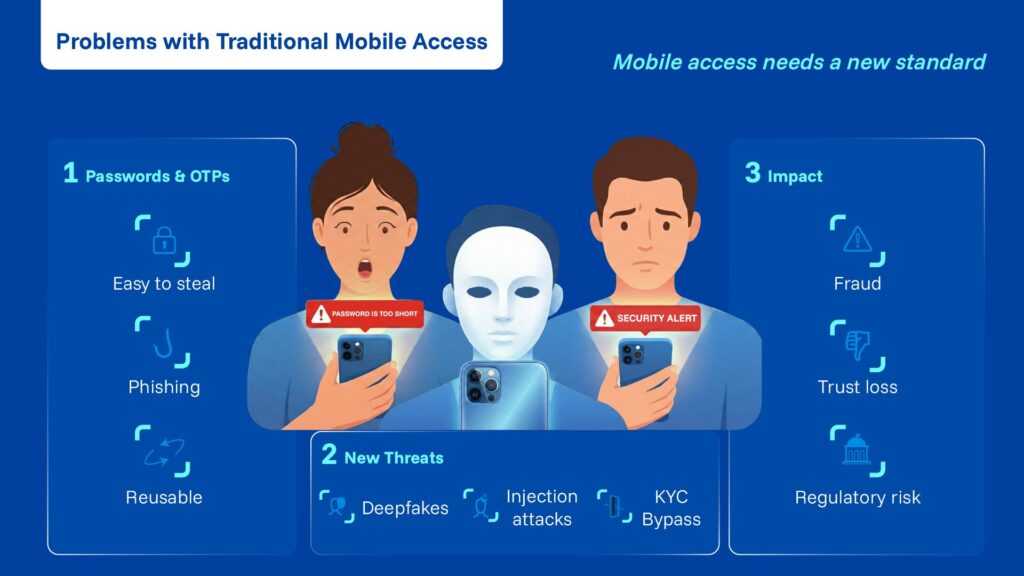 Problems with Traditional Mobile Access

Mobile access needs a new standard

1 Passwords & OTPs

Easy to steal

Phishing

Reusable

PASSWORD IS TOO SHORT

SECURITY ALERT

2 New Threats

Deepfakes

Injection attacks

KYC Bypass

3 Impact

Fraud

Trust loss

Regulatory risk